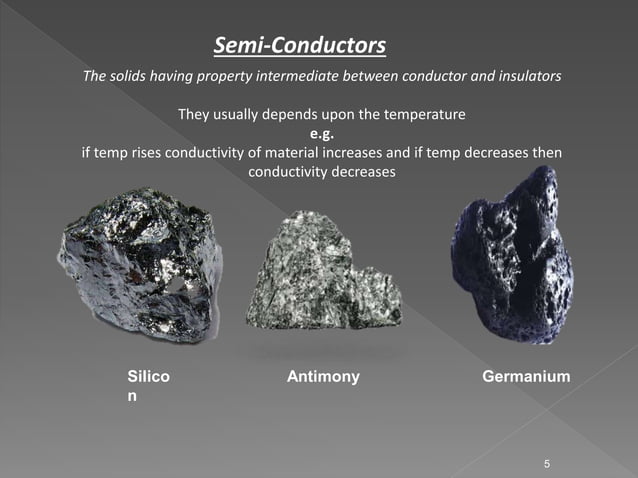 Semi-Conductors

The solids having property intermediate between conductor and insulators

They usually depends upon the temperature
e.g.
if temp rises conductivity of material increases and if temp decreases then conductivity decreases

Silico
n

Antimony

Germanium

5